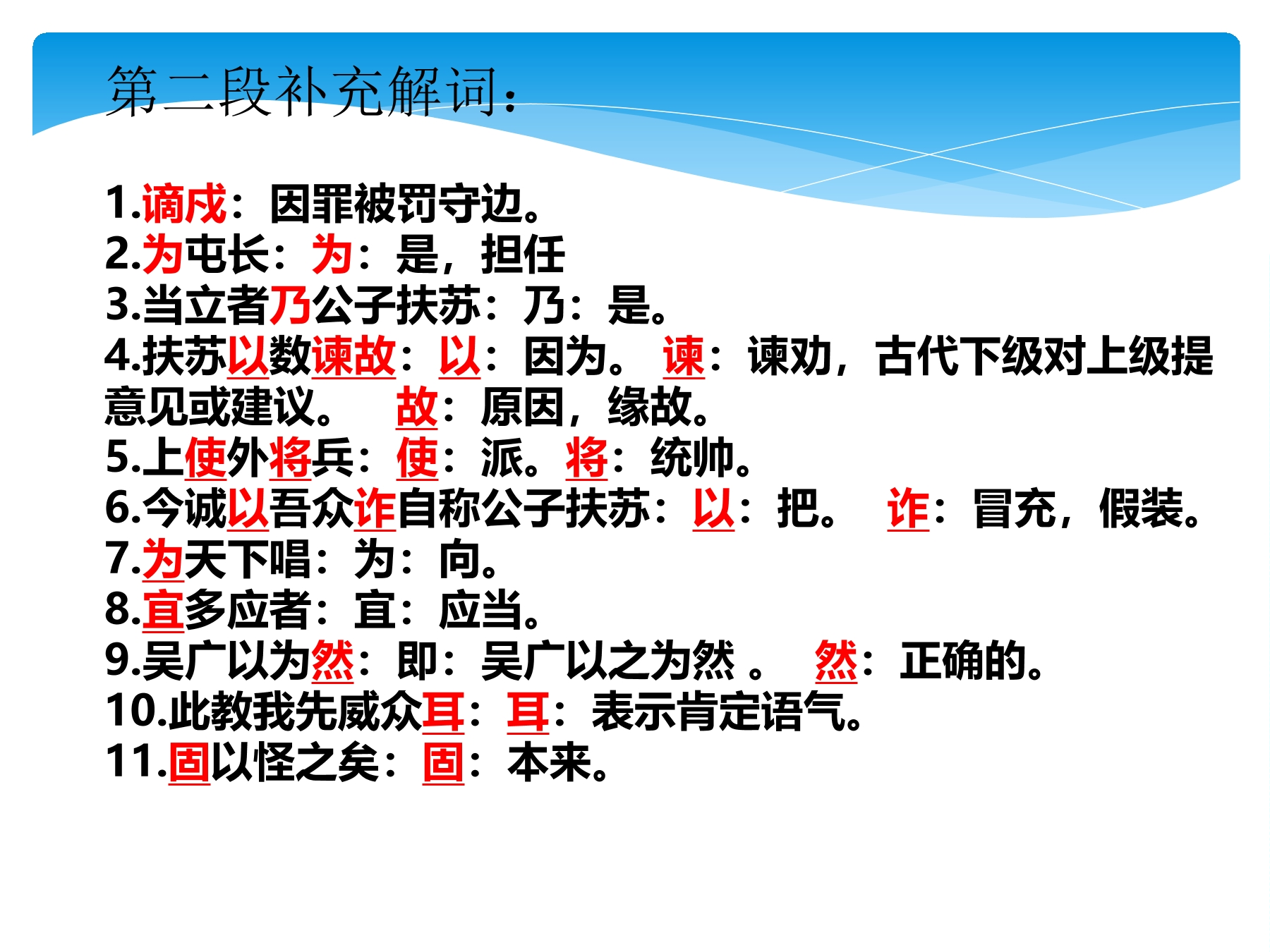 第二段补充解词：

1.谪戍：因罪被罚守边。
2.为屯长：为：是，担任
3.当立者乃公子扶苏：乃：是。
4.扶苏以数谏故：以：因为。 谏：谏劝，古代下级对上级提意见或建议。 故：原因，缘故。
5.上使外将兵：使：派。将：统帅。
6.今诚以吾众诈自称公子扶苏：以：把。 诈：冒充，假装。
7.为天下唱：为：向。
8.宜多应者：宜：应当。
9.吴广以为然：即：吴广以之为然 。 然：正确的。
10.此教我先威众耳：耳：表示肯定语气。
11.固以怪之矣：固：本来。